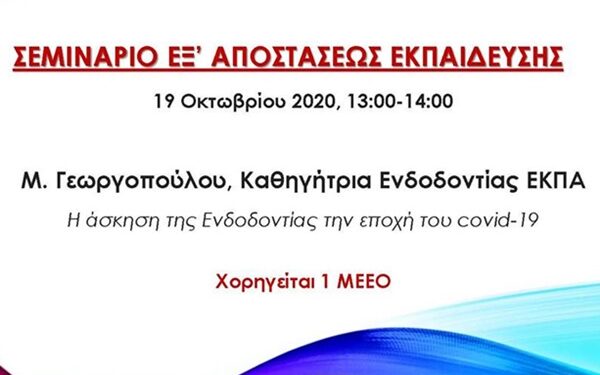 ΣΕΜΙΝΑΡΙΟ ΕΞ' ΑΠΟΣΤΑΣΕΩΣ ΕΚΠΑΙΔΕΥΣΗΣ

19 Οκτωβρίου 2020, 13:00-14:00

Μ. Γεωργοπούλου, Καθηγήτρια Ενδοδοντίας ΕΚΠΑ

Η άσκηση της Ενδοδοντίας την εποχή του covid-19

Χορηγείται 1 ΜΕΕΟ